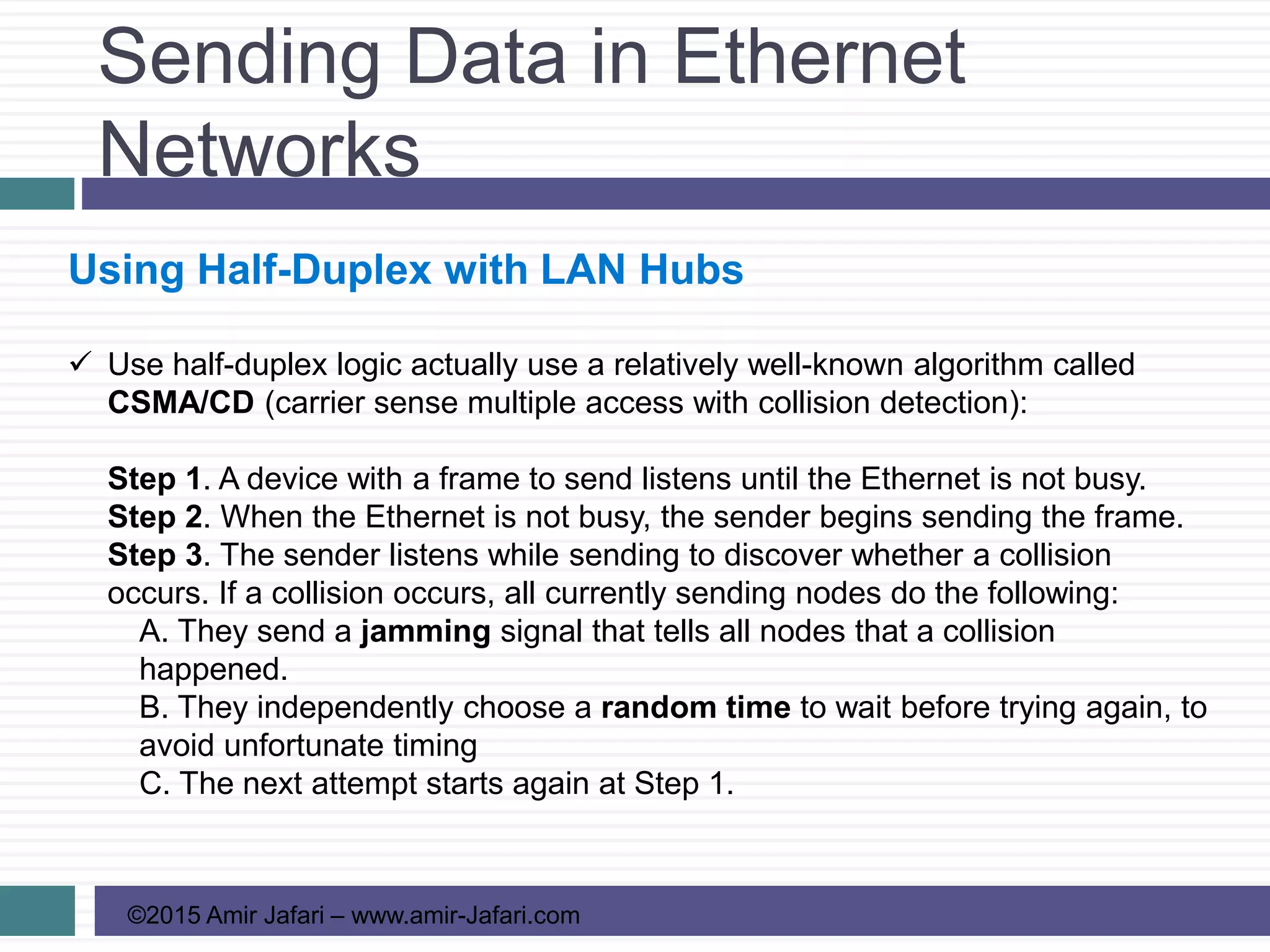 Sending Data in Ethernet Networks

Using Half-Duplex with LAN Hubs

✓ Use half-duplex logic actually use a relatively well-known algorithm called CSMA/CD (carrier sense multiple access with collision detection):

Step 1. A device with a frame to send listens until the Ethernet is not busy.
Step 2. When the Ethernet is not busy, the sender begins sending the frame.
Step 3. The sender listens while sending to discover whether a collision occurs. If a collision occurs, all currently sending nodes do the following:
A. They send a jamming signal that tells all nodes that a collision happened.
B. They independently choose a random time to wait before trying again, to avoid unfortunate timing
C. The next attempt starts again at Step 1.

©2015 Amir Jafari – www.amir-Jafari.com